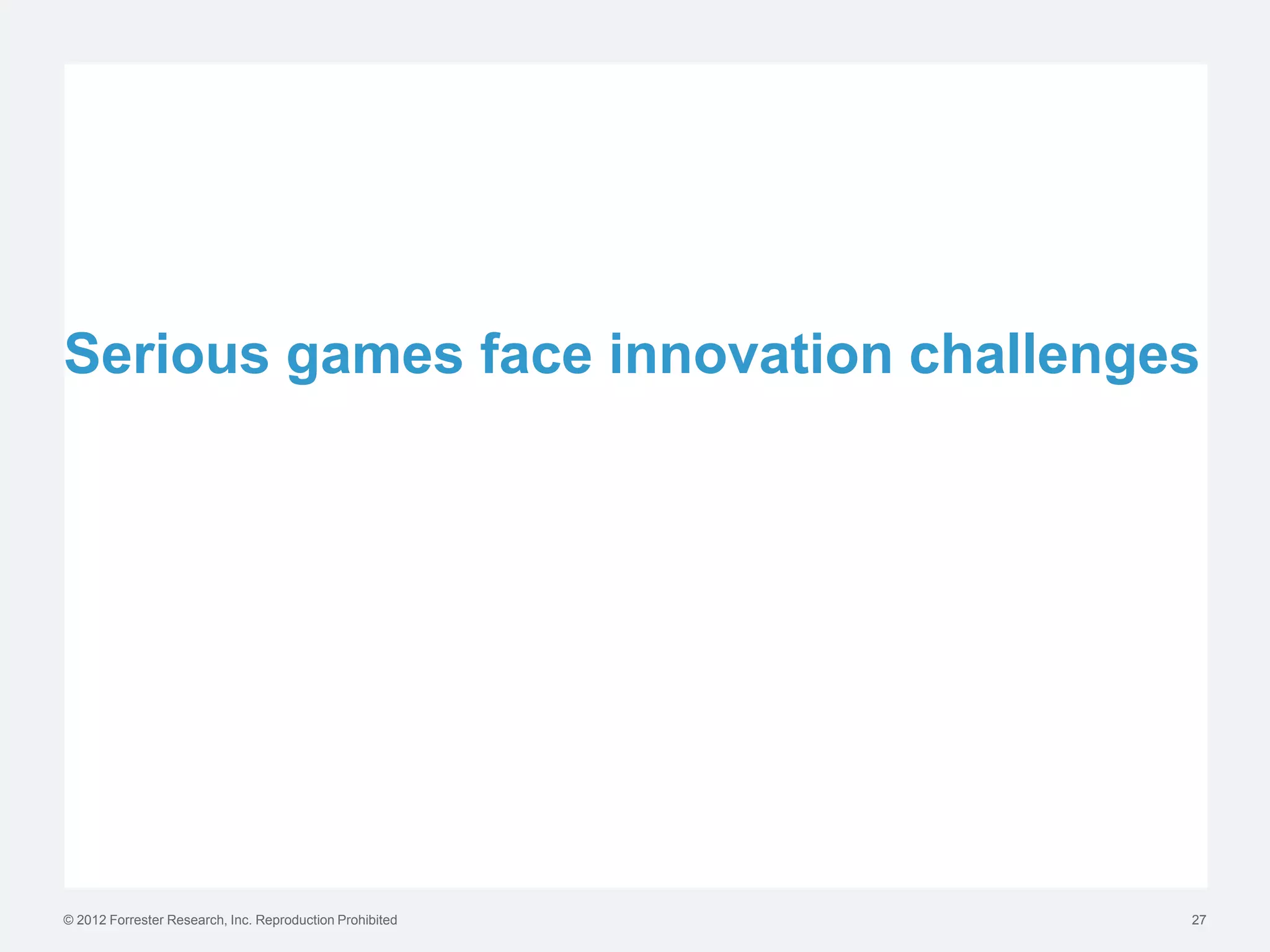 Serious games face innovation challenges

© 2012 Forrester Research, Inc. Reproduction Prohibited

27